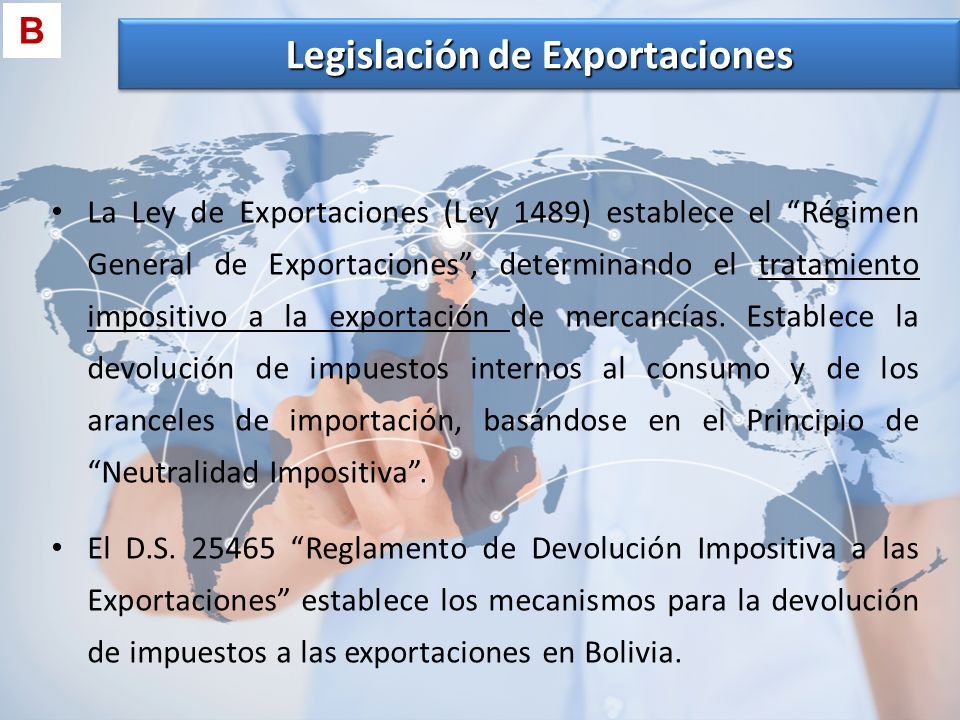 B

Legislación de Exportaciones

• La Ley de Exportaciones (Ley 1489) establece el “Régimen General de Exportaciones”, determinando el tratamiento impositivo a la exportación de mercancías. Establece la devolución de impuestos internos al consumo y de los aranceles de importación, basándose en el Principio de “Neutralidad Impositiva”.

• El D.S. 25465 “Reglamento de Devolución Impositiva a las Exportaciones” establece los mecanismos para la devolución de impuestos a las exportaciones en Bolivia.